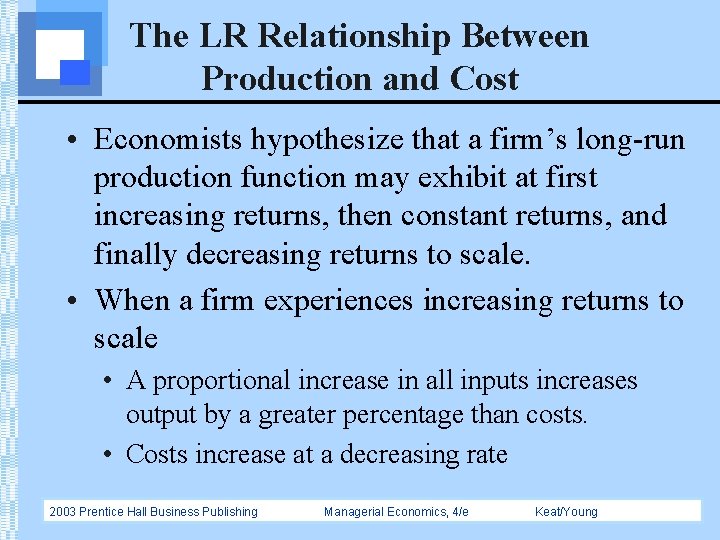 The LR Relationship Between Production and Cost

• Economists hypothesize that a firm's long-run production function may exhibit at first increasing returns, then constant returns, and finally decreasing returns to scale.

• When a firm experiences increasing returns to scale

• A proportional increase in all inputs increases output by a greater percentage than costs.

• Costs increase at a decreasing rate

2003 Prentice Hall Business Publishing Managerial Economics, 4/e Keat/Young